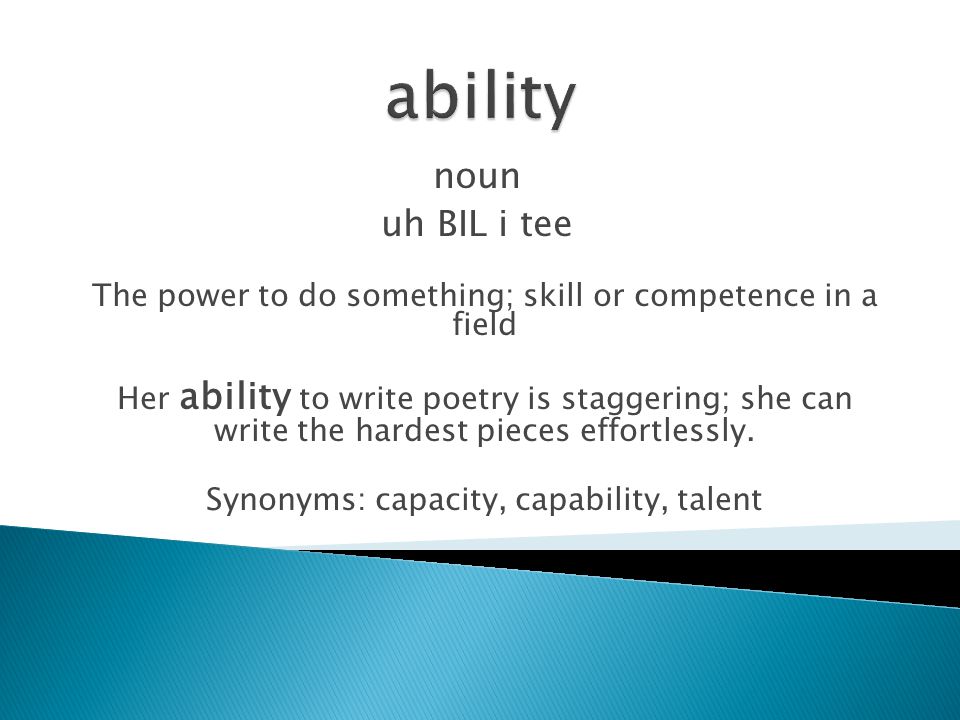 ability

noun
uh BIL i tee

The power to do something; skill or competence in a field

Her ability to write poetry is staggering; she can write the hardest pieces effortlessly.

Synonyms: capacity, capability, talent